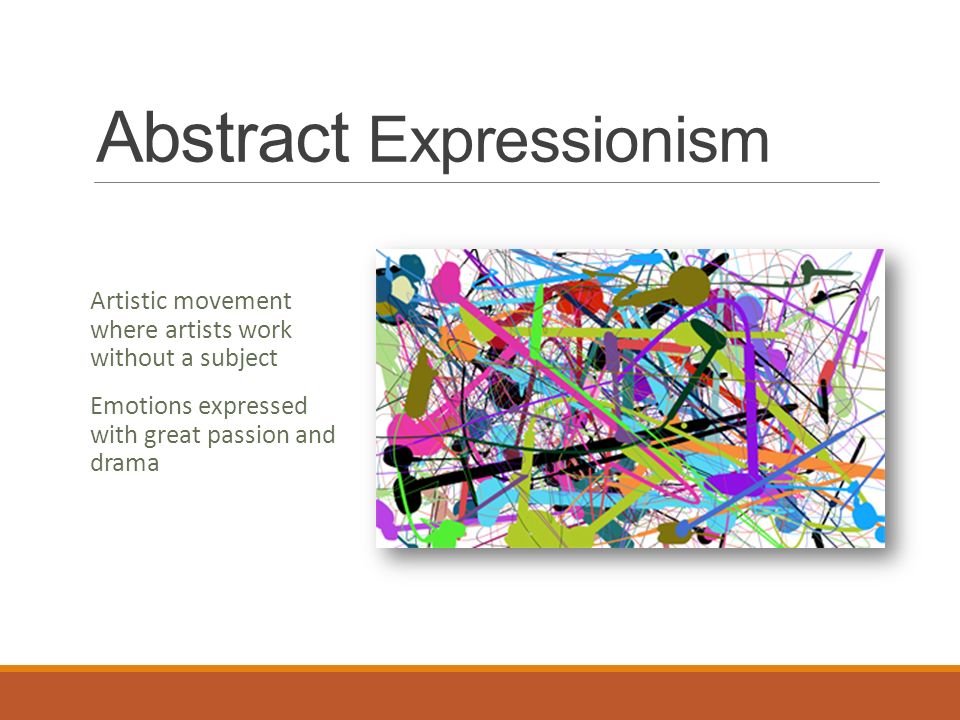 Abstract Expressionism

Artistic movement where artists work without a subject

Emotions expressed with great passion and drama